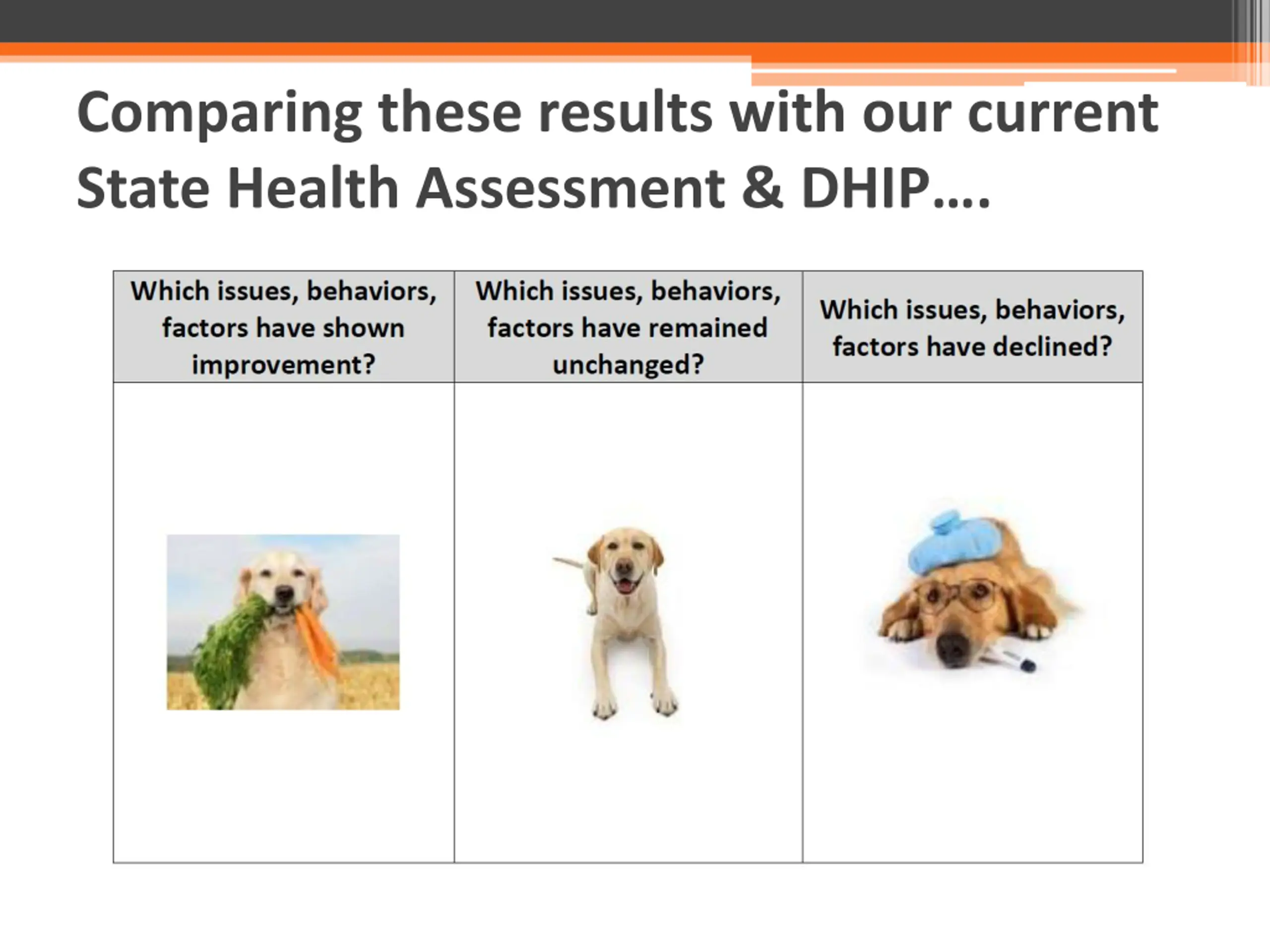 Comparing these results with our current State Health Assessment & DHIP….

| Which issues, behaviors, factors have shown improvement? | Which issues, behaviors, factors have remained unchanged? | Which issues, behaviors, factors have declined? |
|---|---|---|
| | | |